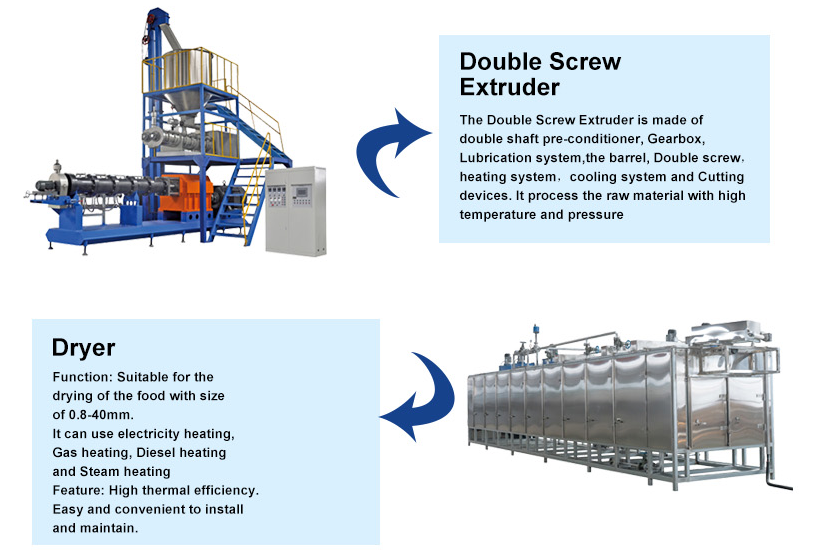 Double Screw Extruder

The Double Screw Extruder is made of double shaft pre-conditioner, Gearbox, Lubrication system,the barrel, Double screw, heating system, cooling system and Cutting devices. It process the raw material with high temperature and pressure

Dryer

Function: Suitable for the drying of the food with size of 0.8-40mm.
It can use electricity heating, Gas heating, Diesel heating and Steam heating
Feature: High thermal efficiency. Easy and convenient to install and maintain.